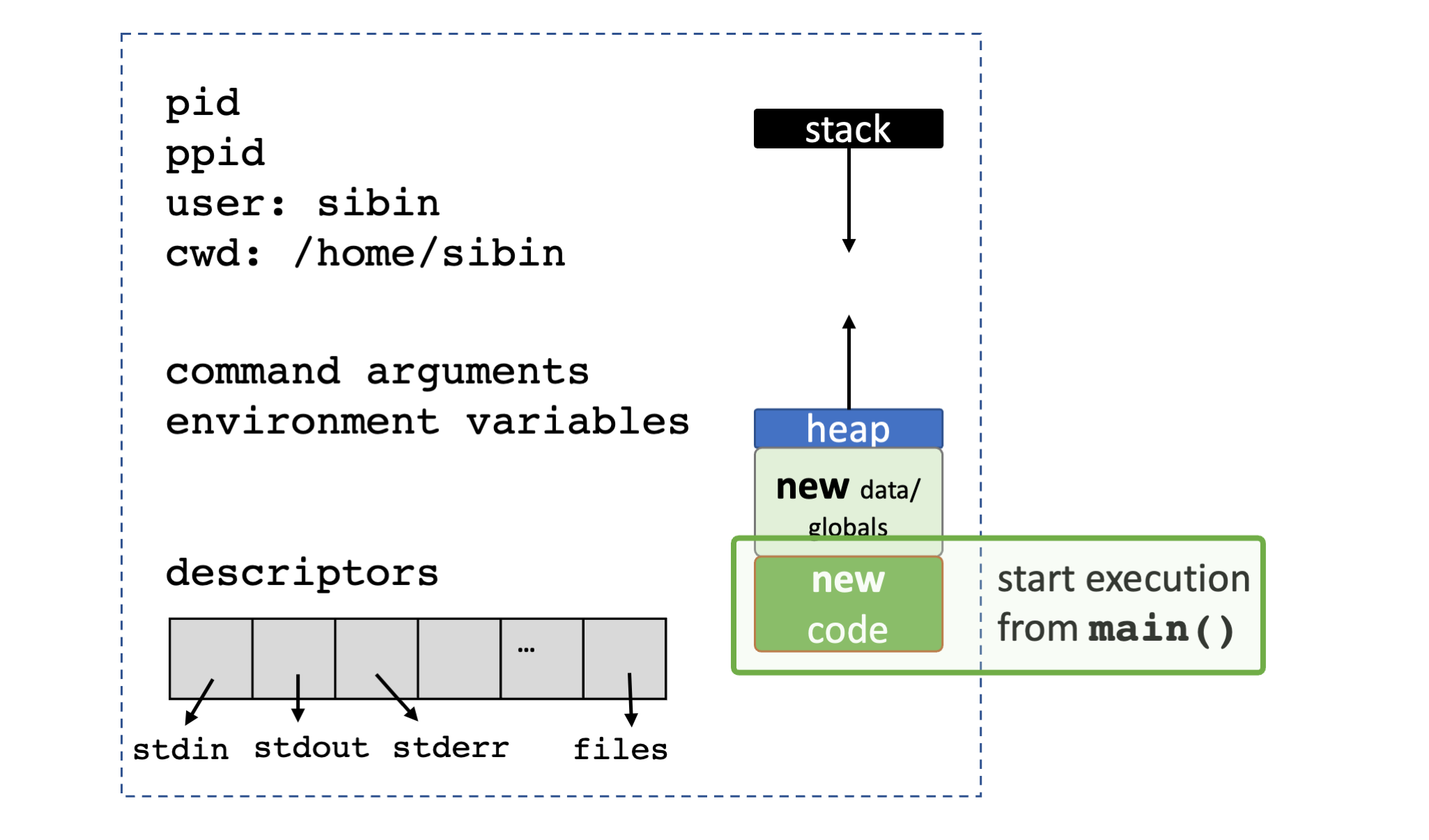 pid
ppid
user: sibin
cwd: /home/sibin

command arguments
environment variables

descriptors

...

stdin stdout stderr files

stack

heap

new data/ globals

new code

start execution from main()